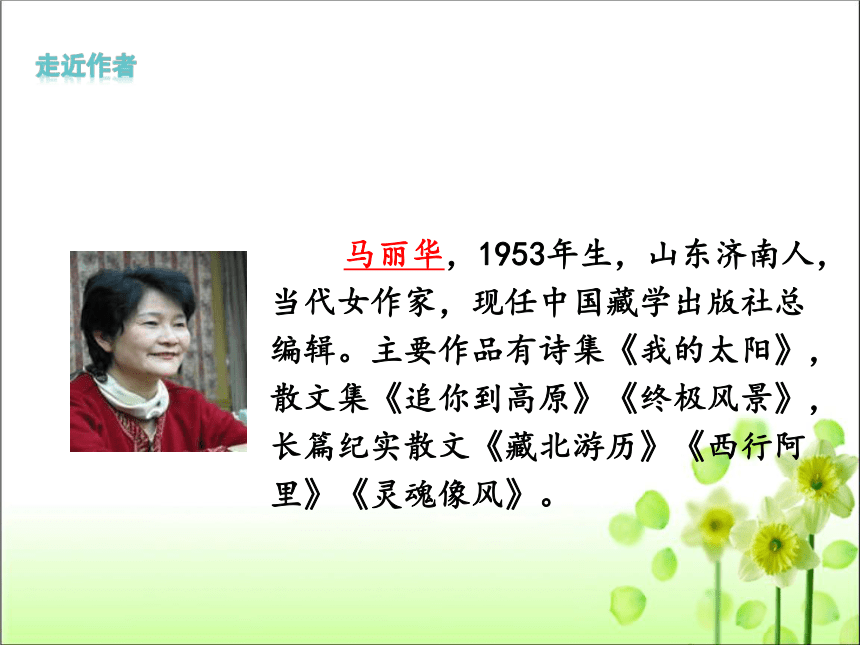 走近作者

马丽华，1953年生，山东济南人，当代女作家，现任中国藏学出版社总编辑。主要作品有诗集《我的太阳》，散文集《追你到高原》《终极风景》，长篇纪实散文《藏北游历》《西行阿里》《灵魂像风》。